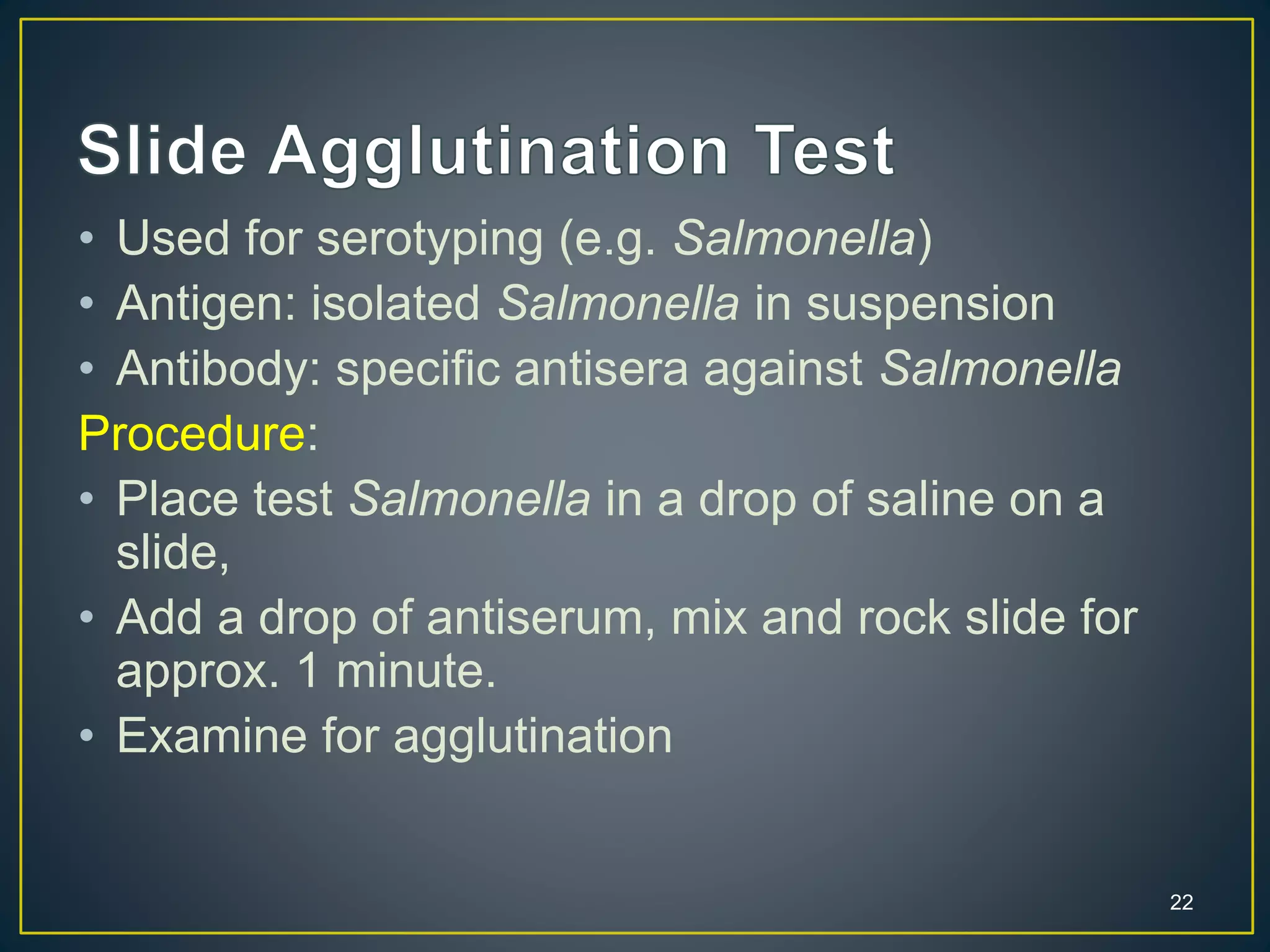 Slide Agglutination Test

• Used for serotyping (e.g. Salmonella)
• Antigen: isolated Salmonella in suspension
• Antibody: specific antisera against Salmonella

Procedure:

• Place test Salmonella in a drop of saline on a slide,
• Add a drop of antiserum, mix and rock slide for approx. 1 minute.
• Examine for agglutination

22